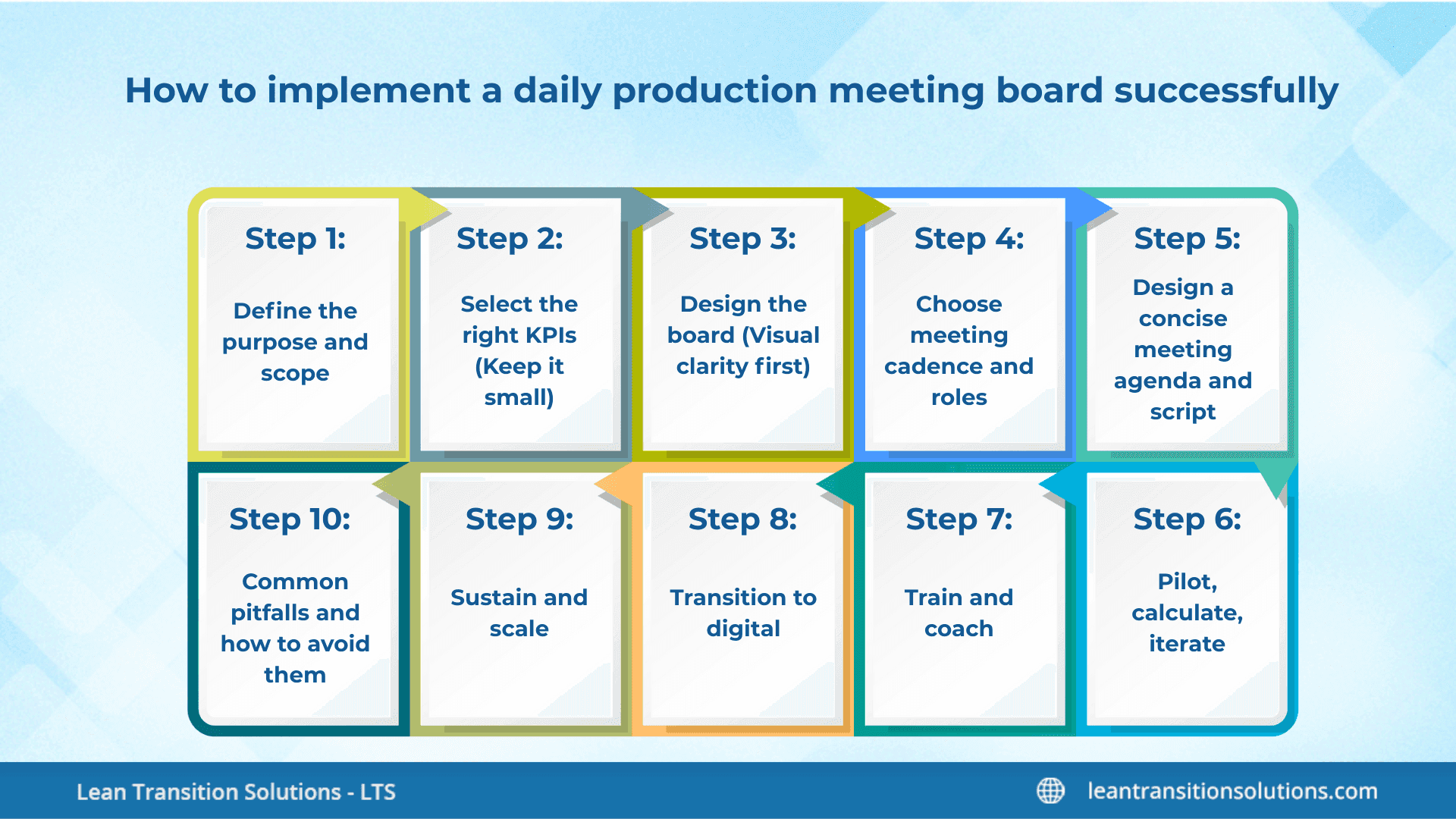 How to implement a daily production meeting board successfully

Step 1:

Define the purpose and scope

Step 2:

Select the right KPIs (Keep it small)

Step 3:

Design the board (Visual clarity first)

Step 4:

Choose meeting cadence and roles

Step 5:

Design a concise meeting agenda and script

Step 6:

Pilot, calculate, iterate

Step 7:

Train and coach

Step 8:

Transition to digital

Step 9:

Sustain and scale

Step 10:

Common pitfalls and how to avoid them

Lean Transition Solutions - LTS

leantransitionsolutions.com